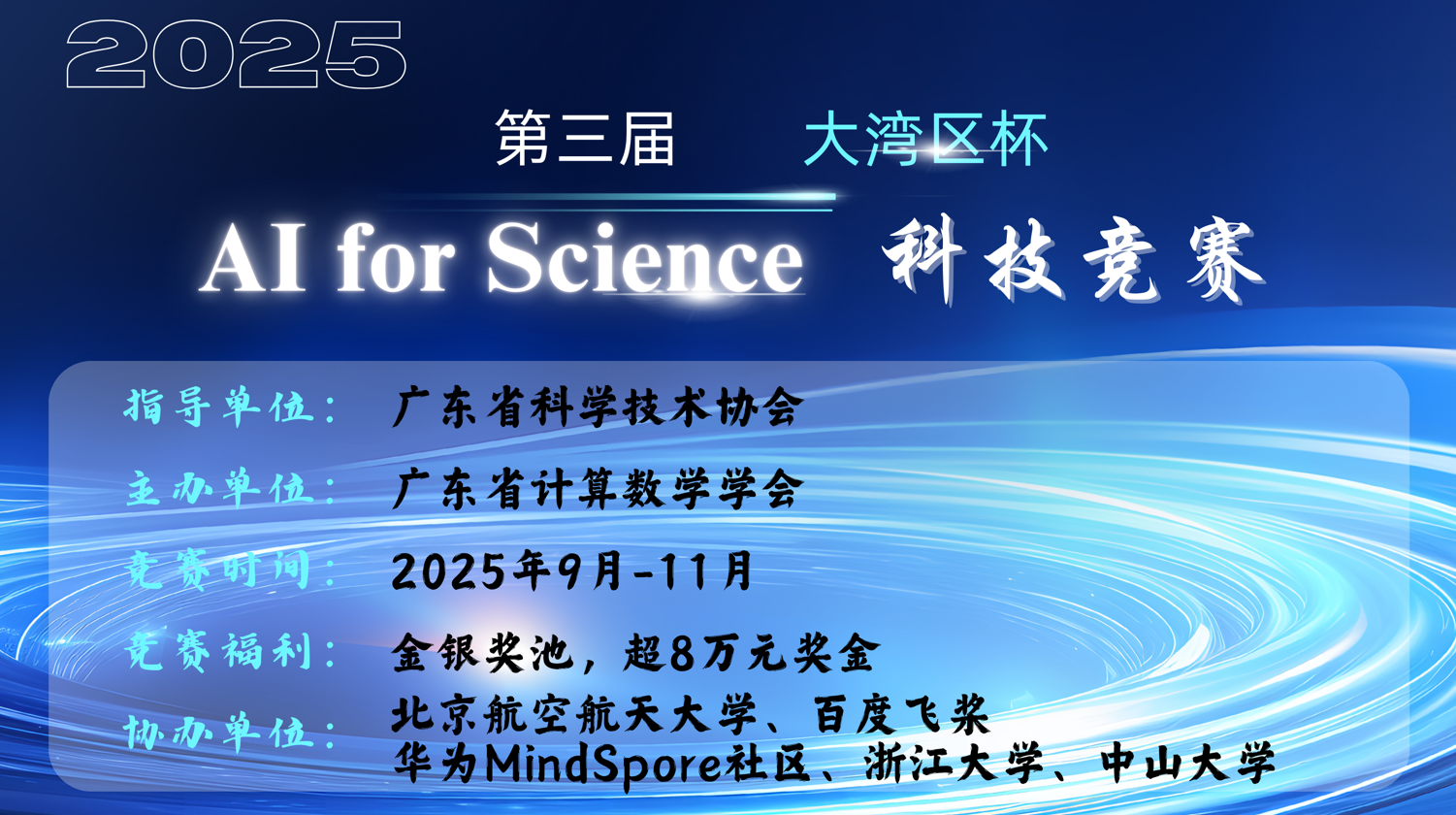 2025

第三届 大湾区杯

AI for Science 科技竞赛

指导单位： 广东省科学技术协会

主办单位： 广东省计算数学学会

竞赛时间： 2025年9月-11月

竞赛福利： 金银奖池，超8万元奖金

协办单位： 北京航空航天大学、百度飞桨
华为MindSpore社区、浙江大学、中山大学